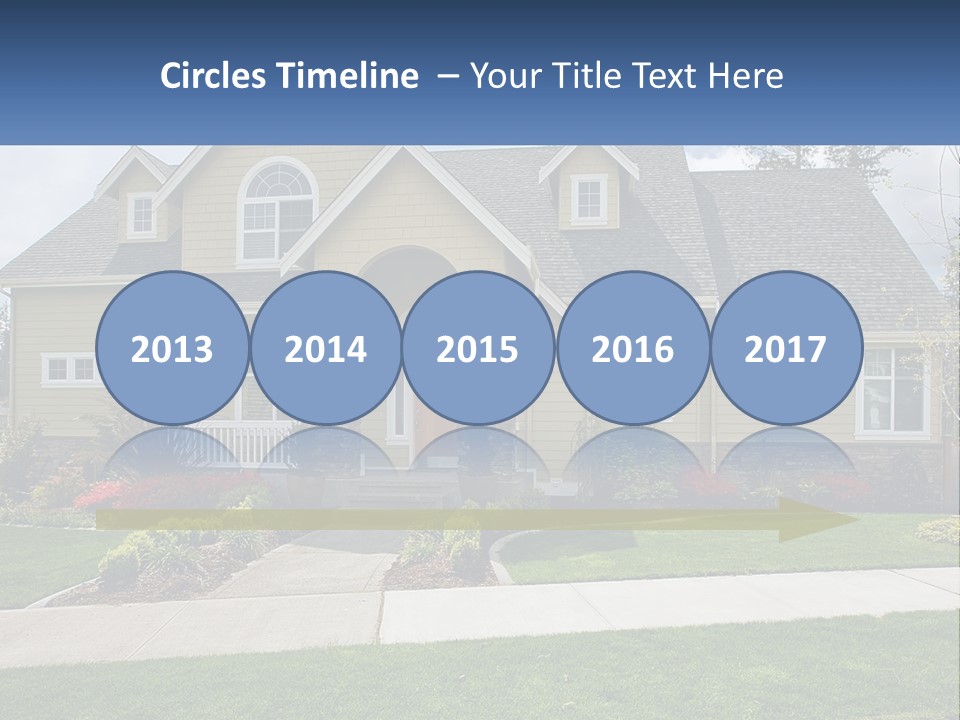 Circles Timeline – Your Title Text Here

2013

2014

2015

2016

2017